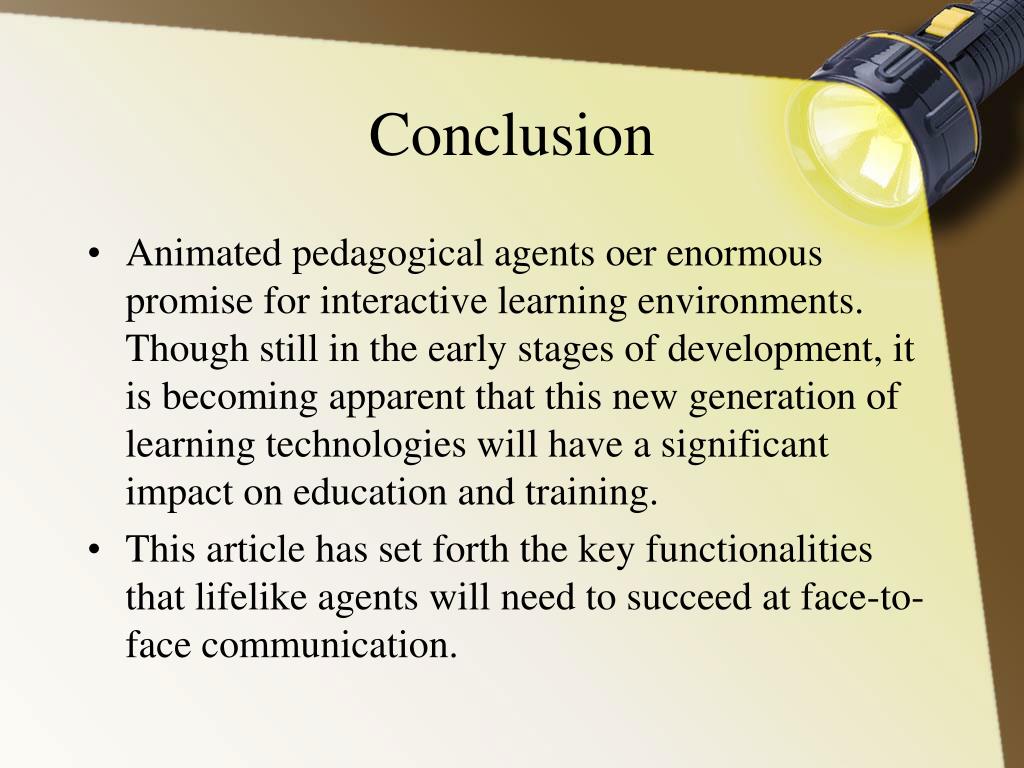 Conclusion

• Animated pedagogical agents oer enormous promise for interactive learning environments. Though still in the early stages of development, it is becoming apparent that this new generation of learning technologies will have a significant impact on education and training.
• This article has set forth the key functionalities that lifelike agents will need to succeed at face-to-face communication.